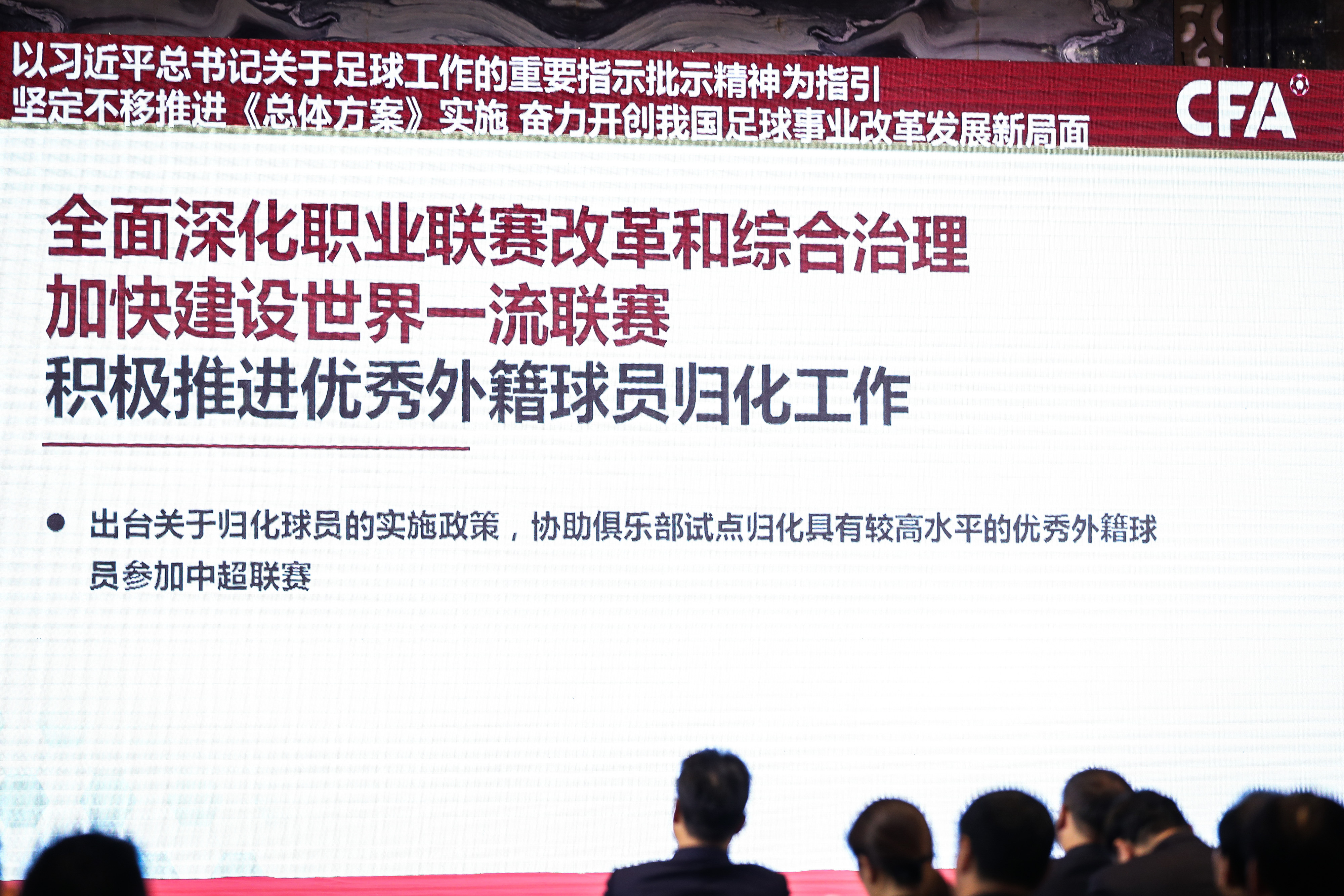 以习近平总书记关于足球工作的重要指示批示精神为指引
坚定不移推进《总体方案》实施 奋力开创我国足球事业改革发展新局面

CFA

全面深化职业联赛改革和综合治理
加快建设世界一流联赛
积极推进优秀外籍球员归化工作

● 出台关于归化球员的实施政策，协助俱乐部试点归化具有较高水平的优秀外籍球员参加中超联赛